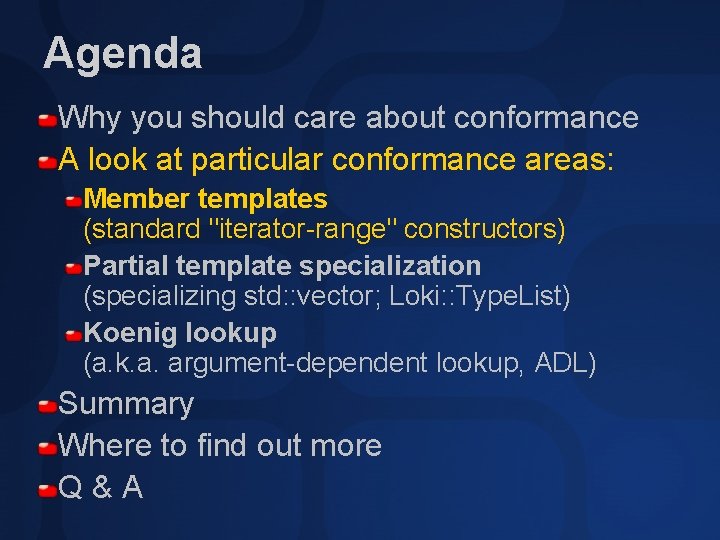 Agenda

Why you should care about conformance

A look at particular conformance areas:

Member templates
(standard "iterator-range" constructors)

Partial template specialization
(specializing std::vector; Loki::TypeList)

Koenig lookup
(a.k.a. argument-dependent lookup, ADL)

Summary

Where to find out more

Q & A